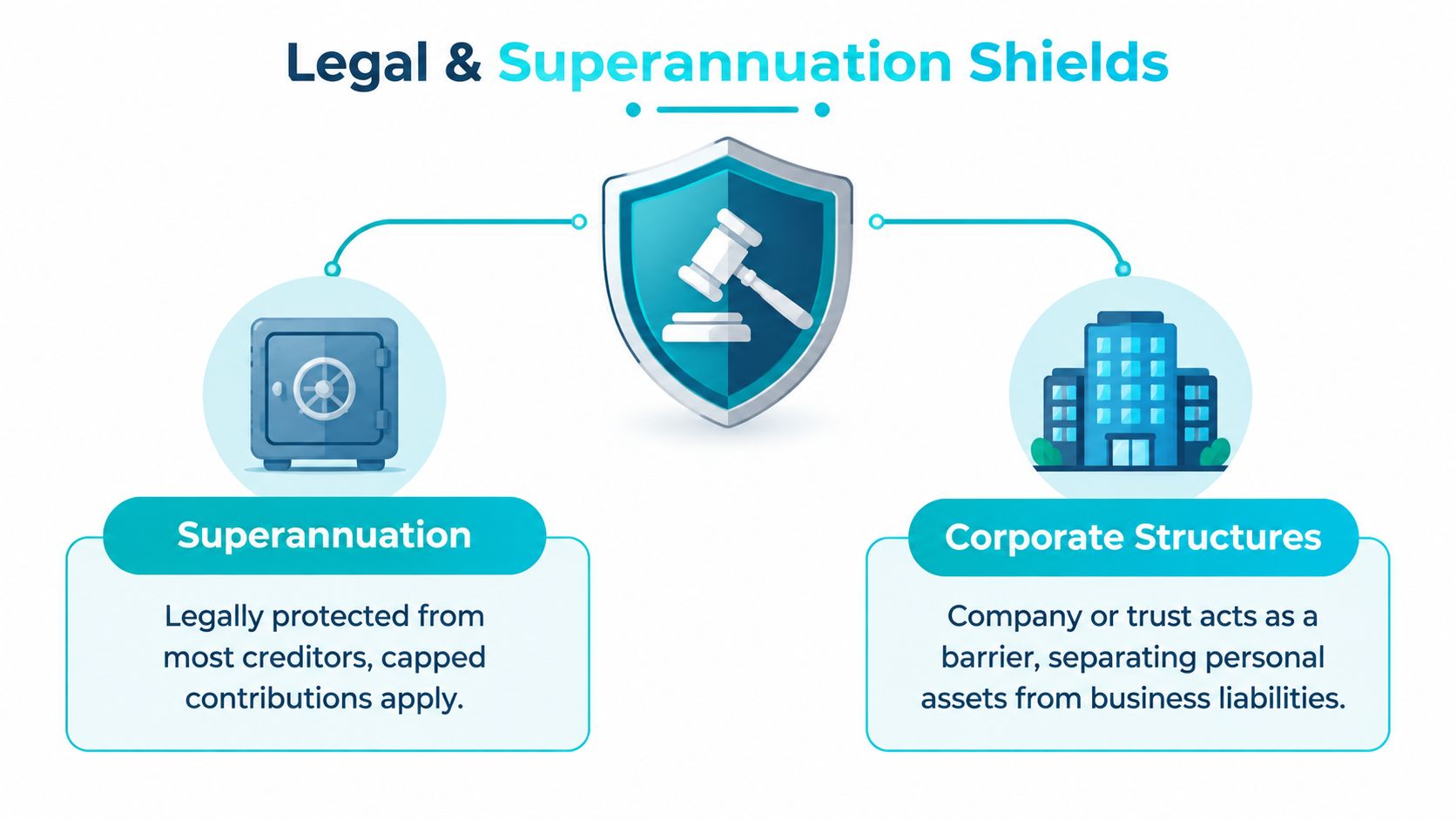 Legal & Superannuation Shields

Superannuation

Legally protected from most creditors, capped contributions apply.

Corporate Structures

Company or trust acts as a barrier, separating personal assets from business liabilities.